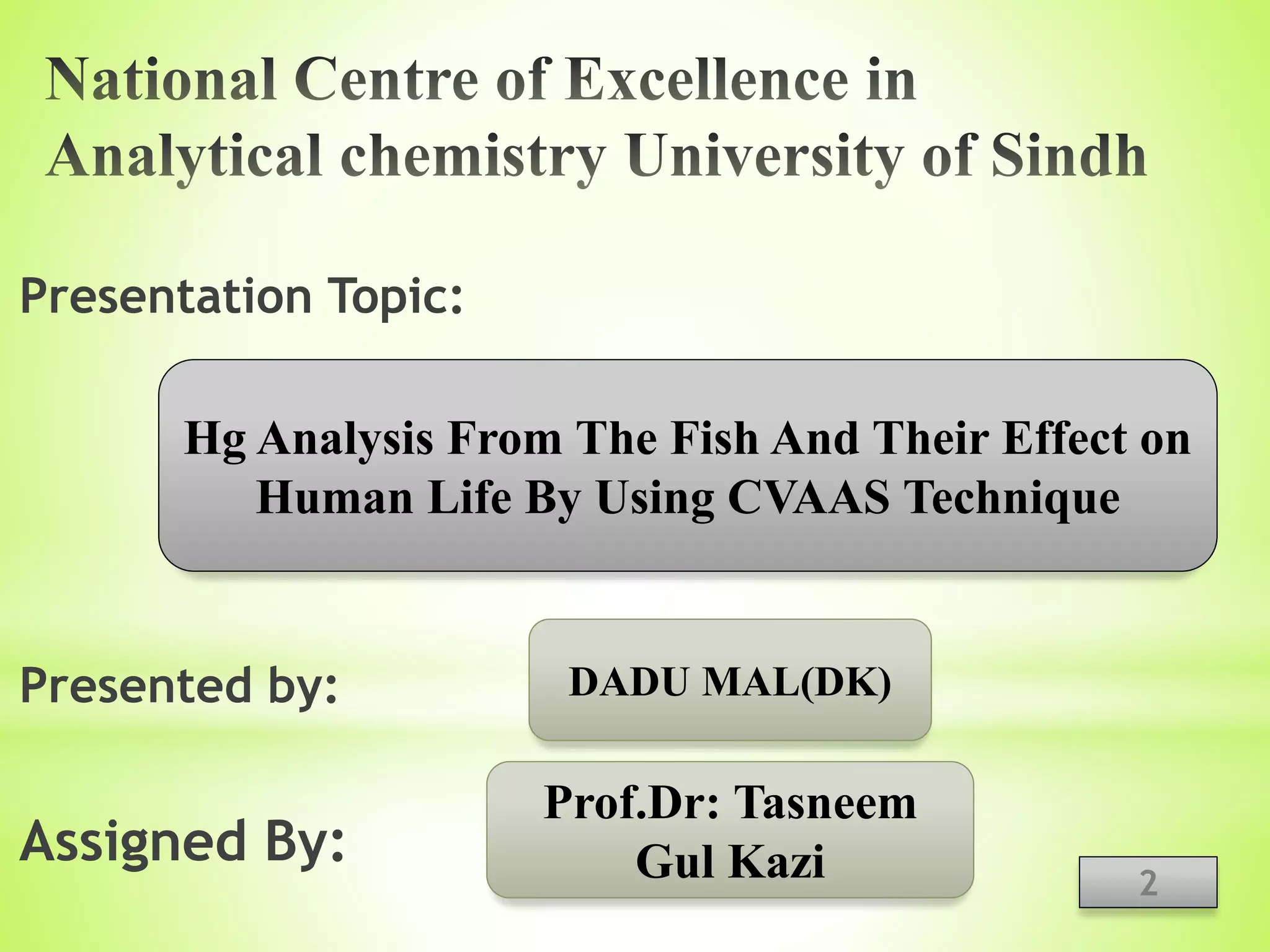 National Centre of Excellence in Analytical chemistry University of Sindh

Presentation Topic:

Hg Analysis From The Fish And Their Effect on Human Life By Using CVAAS Technique

Presented by:

DADU MAL(DK)

Assigned By:

Prof.Dr: Tasneem Gul Kazi

2